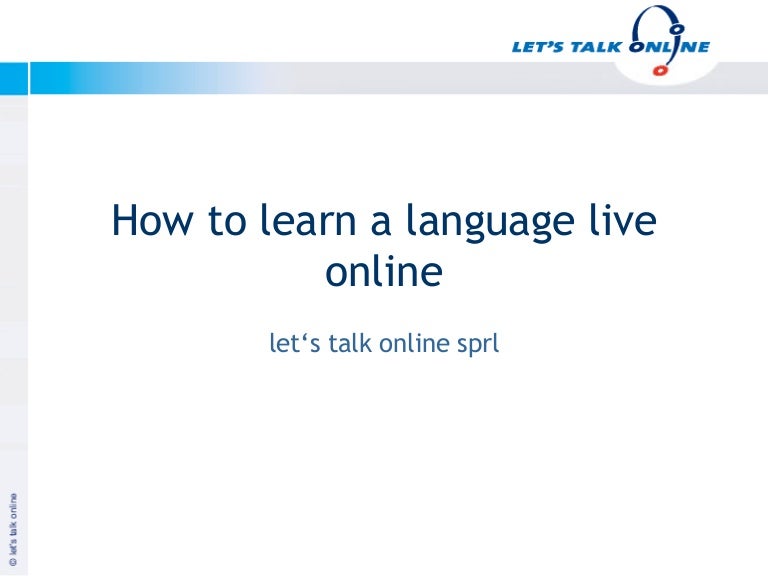 LET'S TALK ONLINE

How to learn a language live online

let‘s talk online sprl

© let's talk online